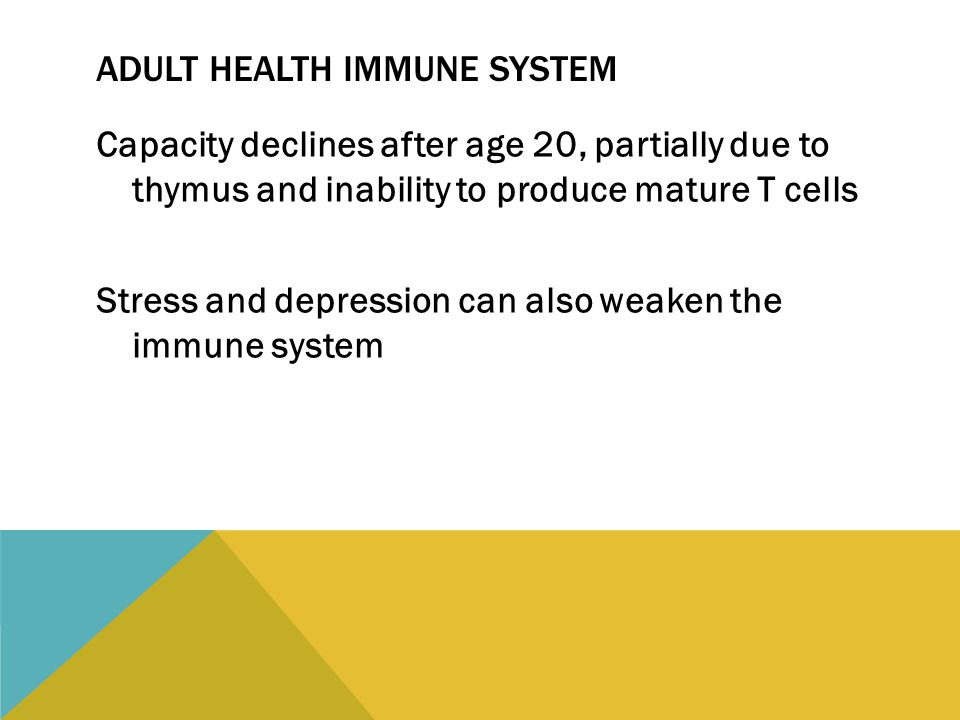 ADULT HEALTH IMMUNE SYSTEM

Capacity declines after age 20, partially due to thymus and inability to produce mature T cells

Stress and depression can also weaken the immune system